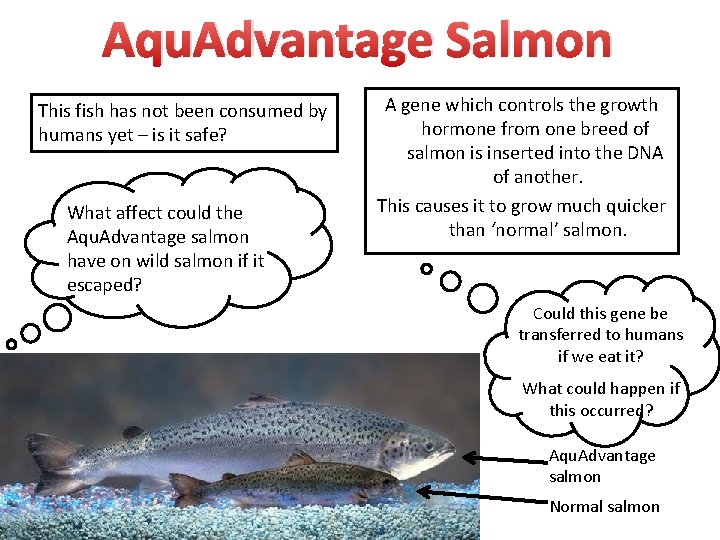 AquAdvantage Salmon

This fish has not been consumed by humans yet – is it safe?

A gene which controls the growth hormone from one breed of salmon is inserted into the DNA of another.

This causes it to grow much quicker than 'normal' salmon.

What affect could the AquAdvantage salmon have on wild salmon if it escaped?

Could this gene be transferred to humans if we eat it?

What could happen if this occurred?

AquAdvantage salmon

Normal salmon